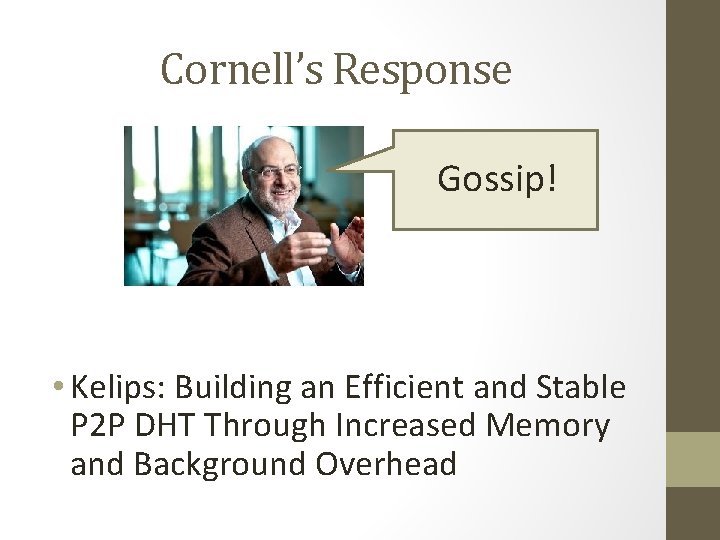 Cornell's Response

Gossip!

• Kelips: Building an Efficient and Stable P2P DHT Through Increased Memory and Background Overhead